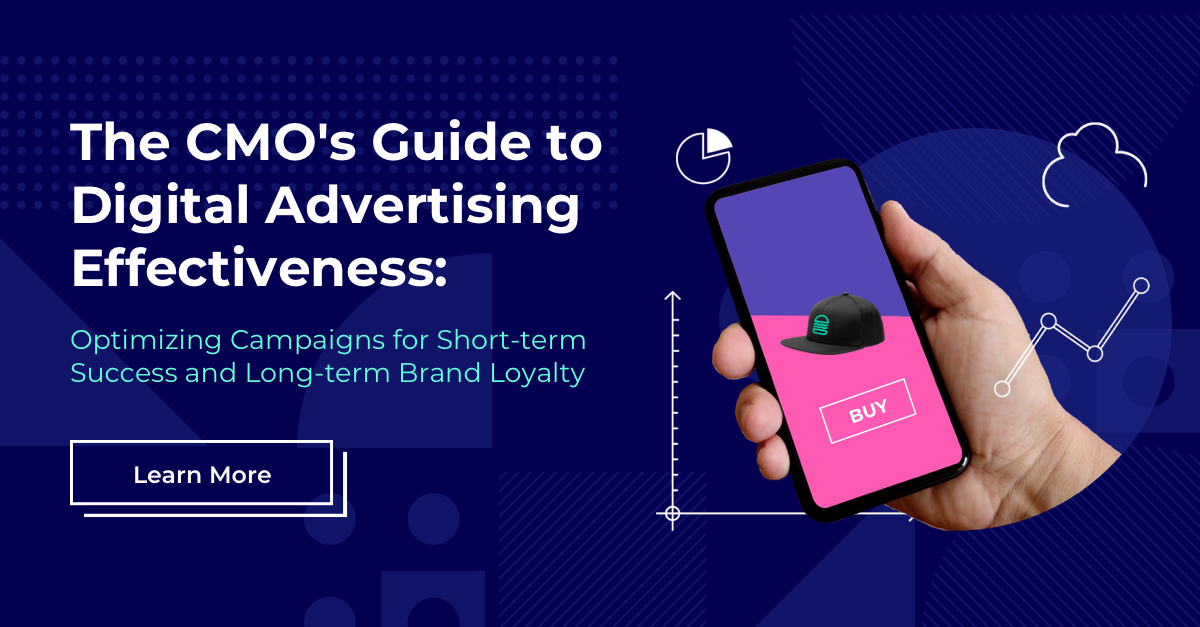 The CMO's Guide to Digital Advertising Effectiveness:

Optimizing Campaigns for Short-term Success and Long-term Brand Loyalty

Learn More

BUY